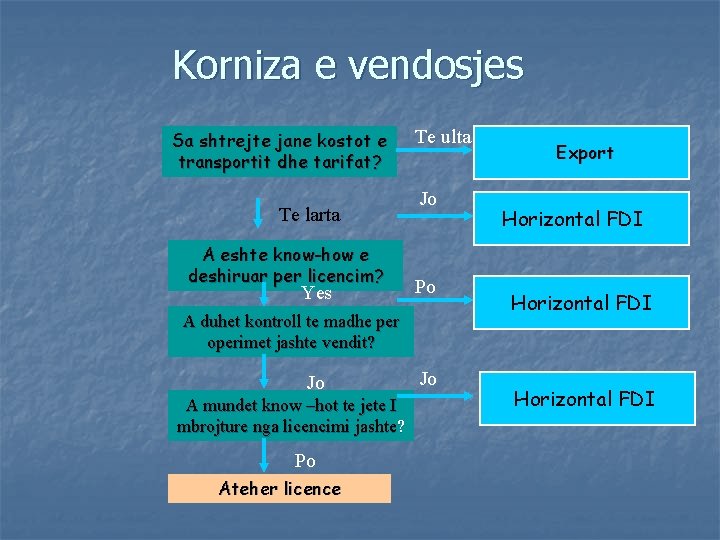 Korniza e vendosjes

Sa shtrejte jane kostot e transportit dhe tarifat?

Te ulta

Export

Te larta

Jo

Horizontal FDI

A eshte know-how e deshiruar per licencim?

Yes

Po

Horizontal FDI

A duhet kontroll te madhe per operimet jashte vendit?

Jo

Jo

Horizontal FDI

A mundet know –hot te jete I mbrojture nga licencimi jashte?

Po

Ateher licence